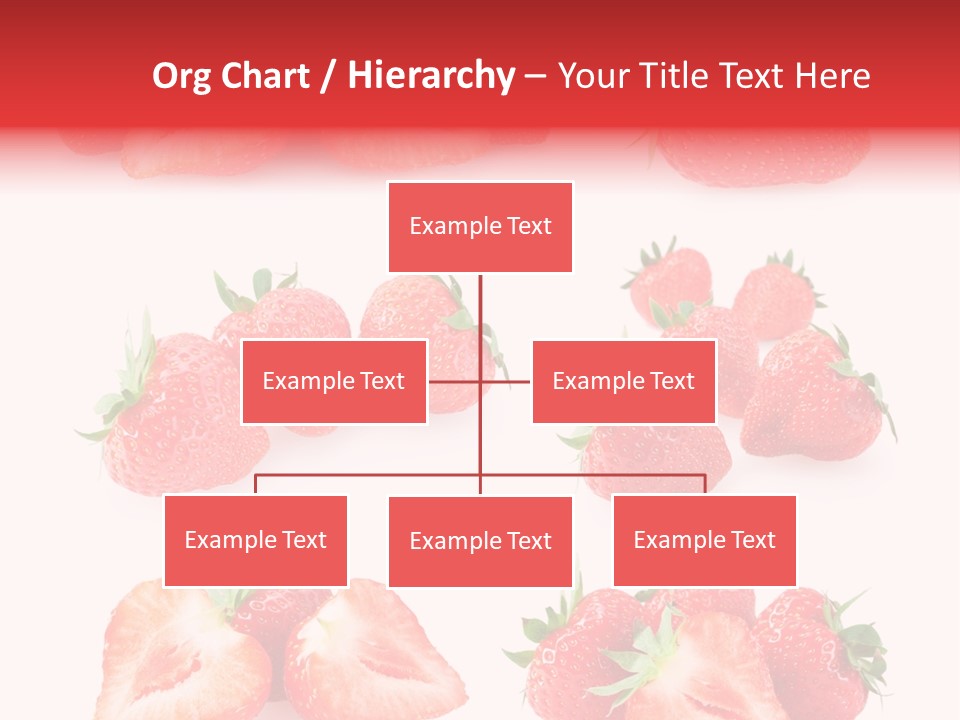 Org Chart / Hierarchy – Your Title Text Here

Example Text

Example Text

Example Text

Example Text

Example Text

Example Text